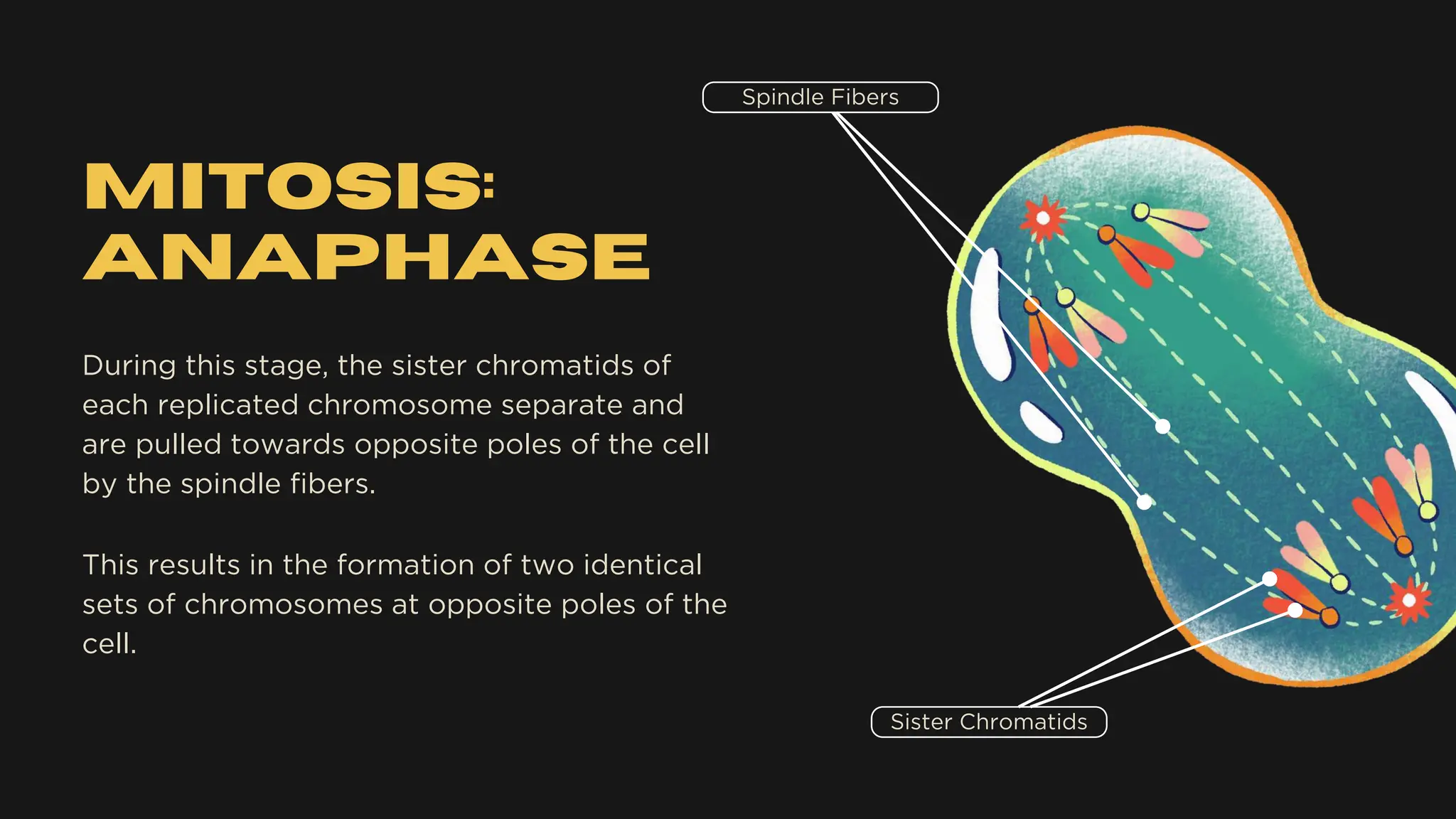 MITOSIS:
ANAPHASE

During this stage, the sister chromatids of each replicated chromosome separate and are pulled towards opposite poles of the cell by the spindle fibers.

This results in the formation of two identical sets of chromosomes at opposite poles of the cell.

Spindle Fibers

Sister Chromatids